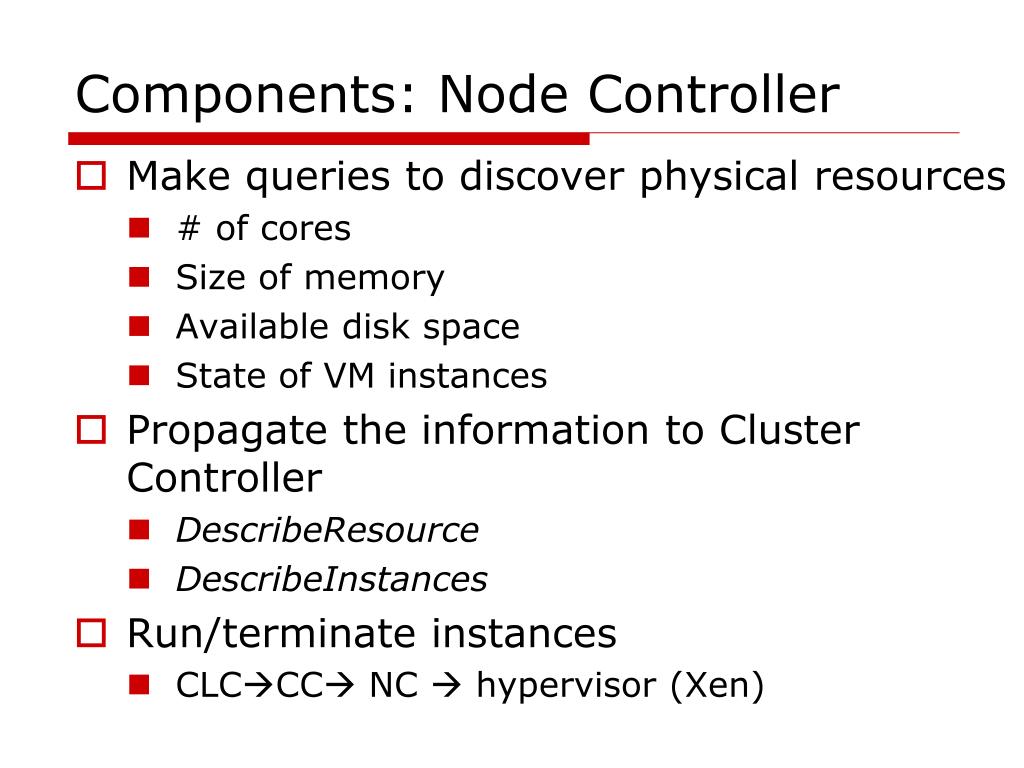 Components: Node Controller

Make queries to discover physical resources

# of cores

Size of memory

Available disk space

State of VM instances

Propagate the information to Cluster Controller

DescribeResource

DescribeInstances

Run/terminate instances

CLC→CC→ NC → hypervisor (Xen)